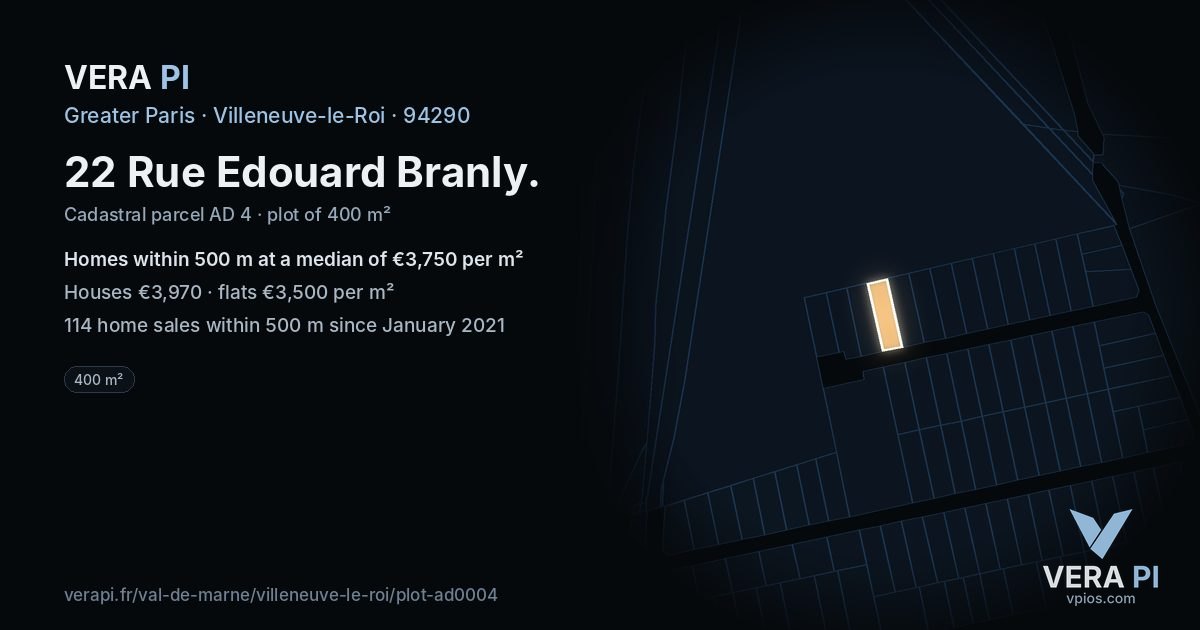 VERA PI

Greater Paris · Villeneuve-le-Roi · 94290

22 Rue Edouard Branly.

Cadastral parcel AD 4 · plot of 400 m²

Homes within 500 m at a median of €3,750 per m²

Houses €3,970 · flats €3,500 per m²

114 home sales within 500 m since January 2021

400 m²

verapi.fr/val-de-marne/villeneuve-le-roi/plot-ad0004

VERA PI
vpios.com